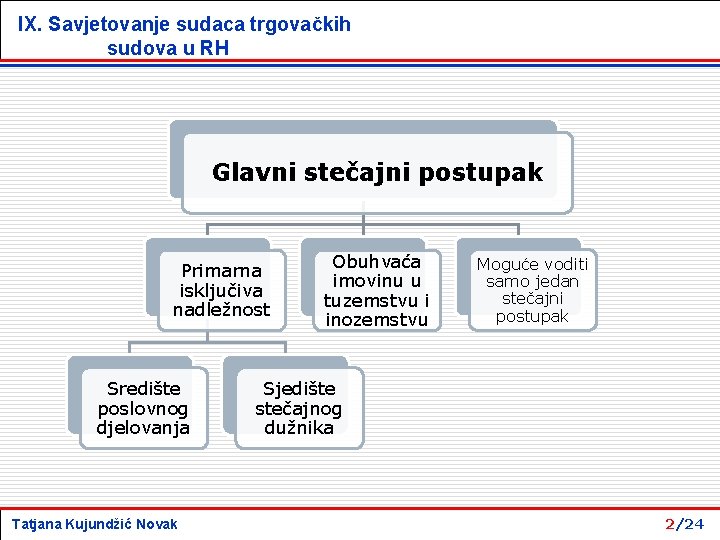 IX. Savjetovanje sudaca trgovačkih sudova u RH

Glavni stečajni postupak

Primarna isključiva nadležnost

Obuhvaća imovinu u tuzemstvu i inozemstvu

Moguće voditi samo jedan stečajni postupak

Središte poslovnog djelovanja

Sjedište stečajnog dužnika

Tatjana Kujundžić Novak

2/24